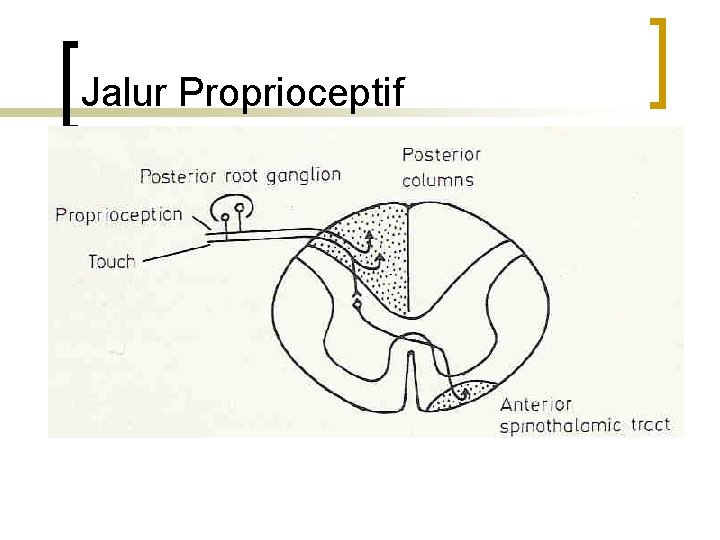 Jalur Proprioceptif

Posterior root ganglion

Posterior columns

Proprioception

Touch

Anterior spinothalamic tract